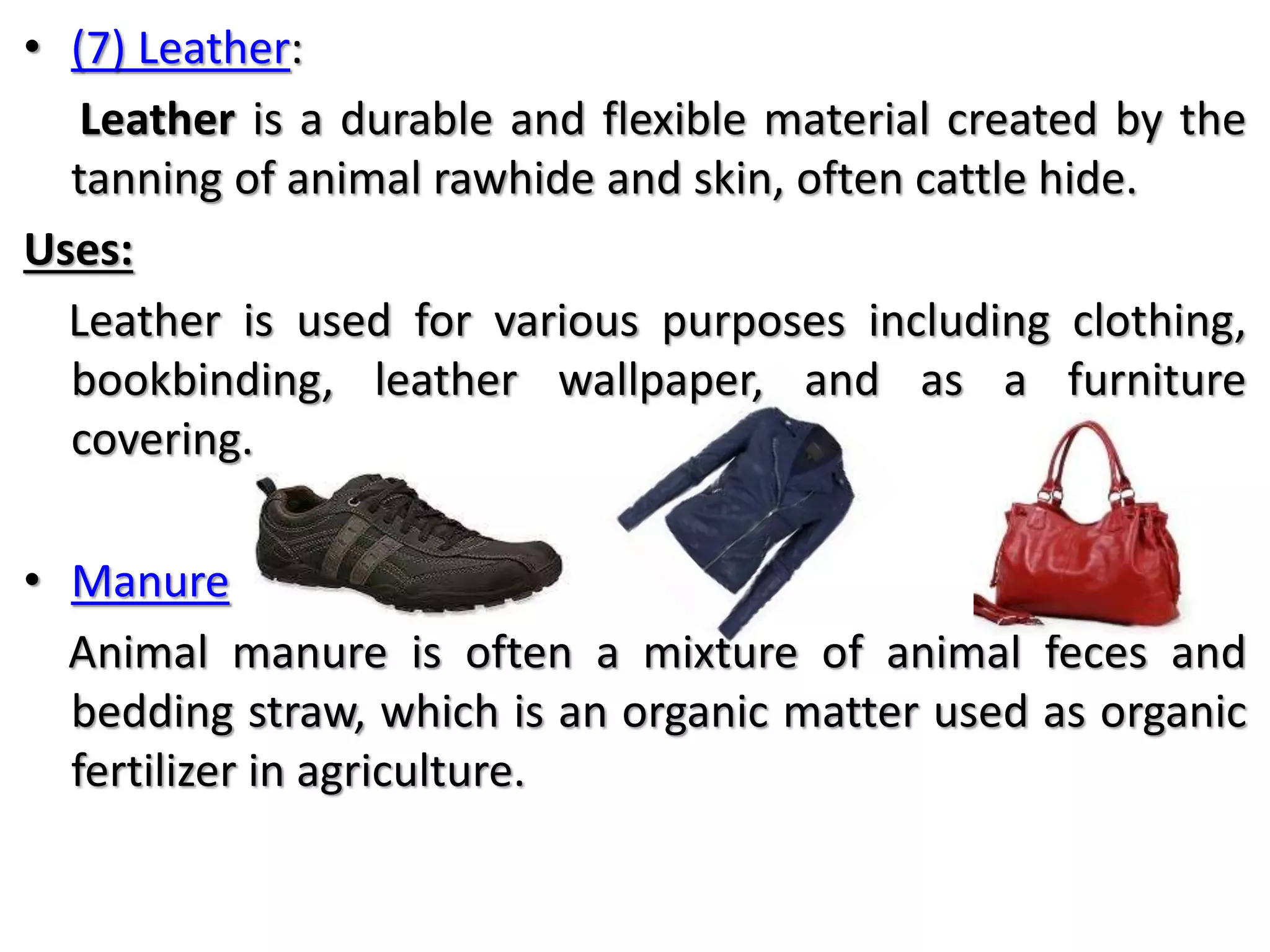 • (7) Leather:

Leather is a durable and flexible material created by the tanning of animal rawhide and skin, often cattle hide.

Uses:

Leather is used for various purposes including clothing, bookbinding, leather wallpaper, and as a furniture covering.

• Manure

Animal manure is often a mixture of animal feces and bedding straw, which is an organic matter used as organic fertilizer in agriculture.